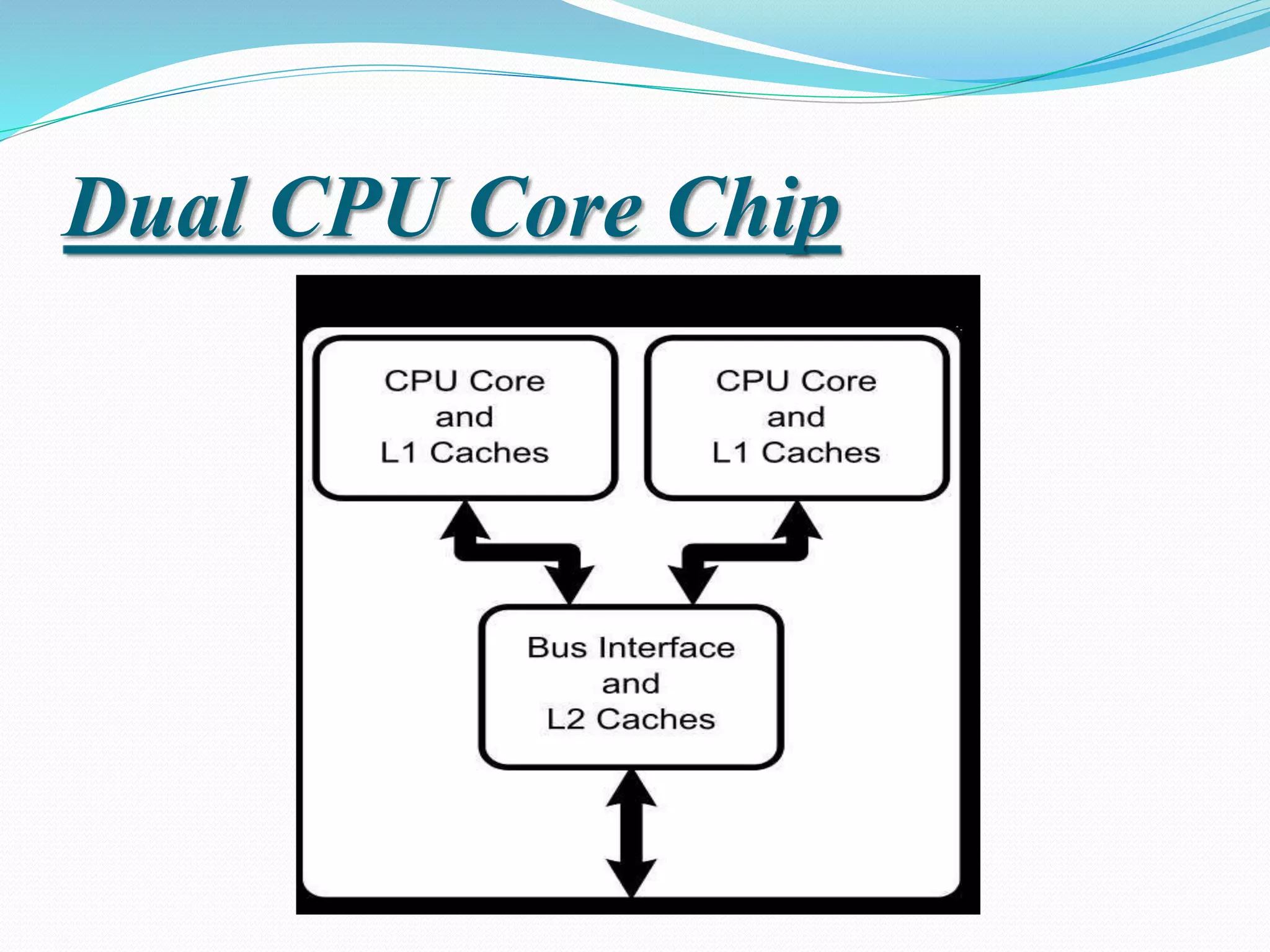 Dual CPU Core Chip

CPU Core and L1 Caches

CPU Core and L1 Caches

Bus Interface and L2 Caches